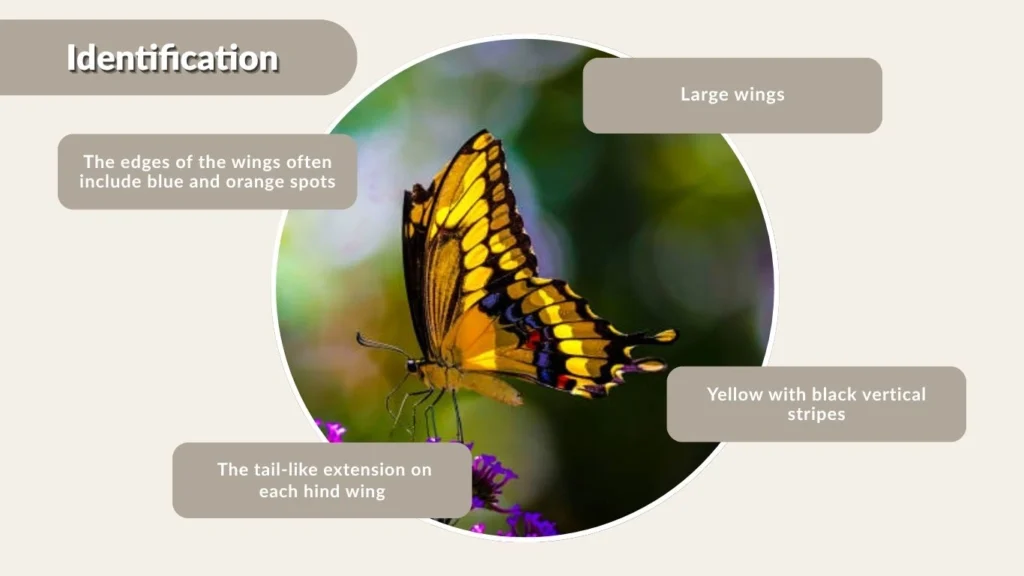 Identification

Large wings

The edges of the wings often include blue and orange spots

Yellow with black vertical stripes

The tail-like extension on each hind wing